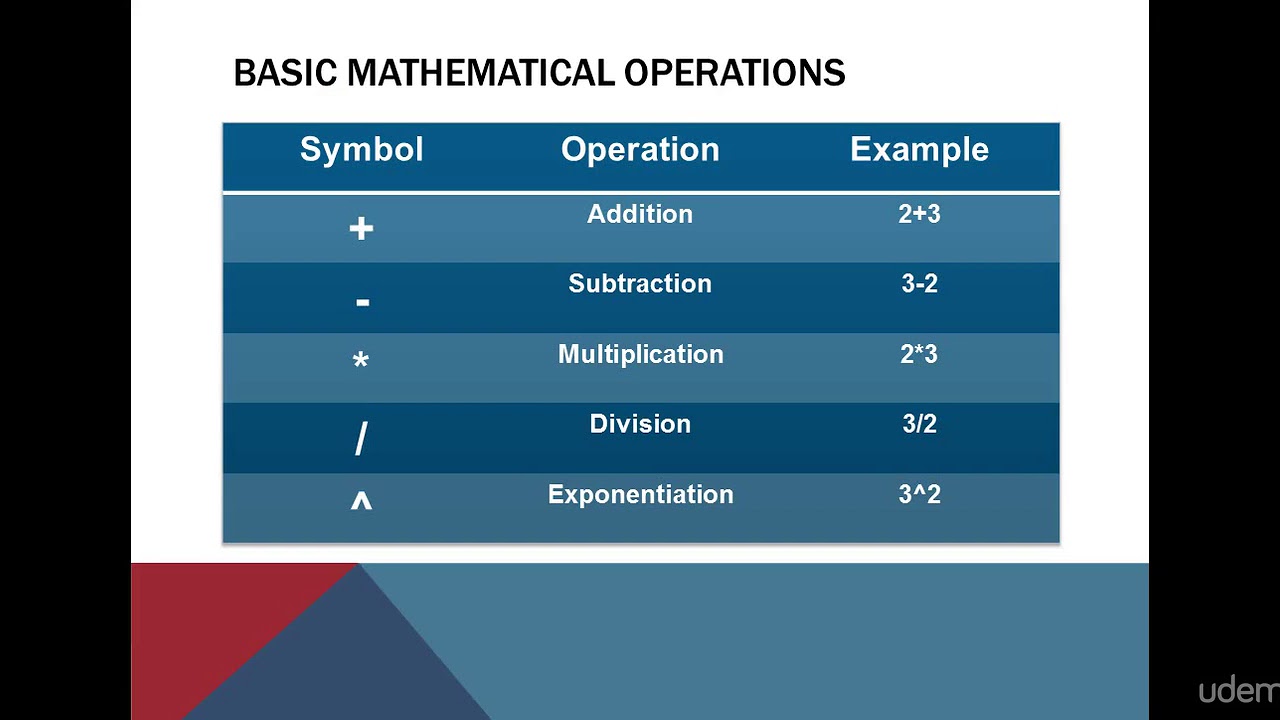 BASIC MATHEMATICAL OPERATIONS

| Symbol | Operation | Example |
|---|---|---|
| + | Addition | 2+3 |
| - | Subtraction | 3-2 |
| * | Multiplication | 2*3 |
| / | Division | 3/2 |
| ^ | Exponentiation | 3^2 |

udem